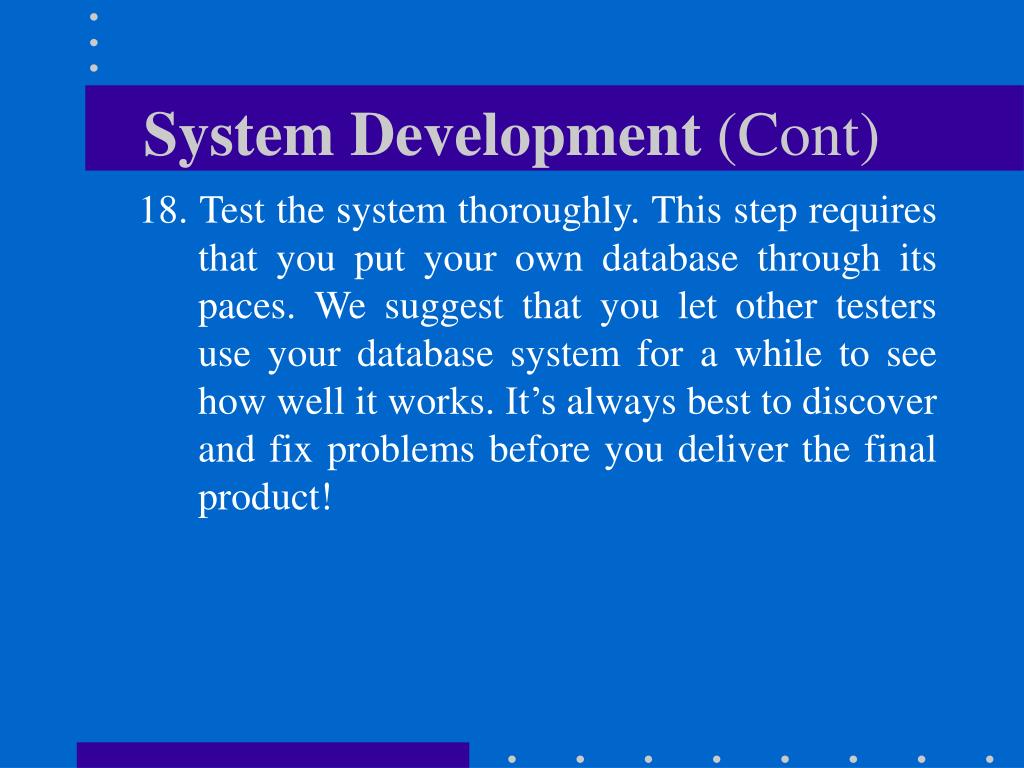 System Development (Cont)

18. Test the system thoroughly. This step requires that you put your own database through its paces. We suggest that you let other testers use your database system for a while to see how well it works. It’s always best to discover and fix problems before you deliver the final product!